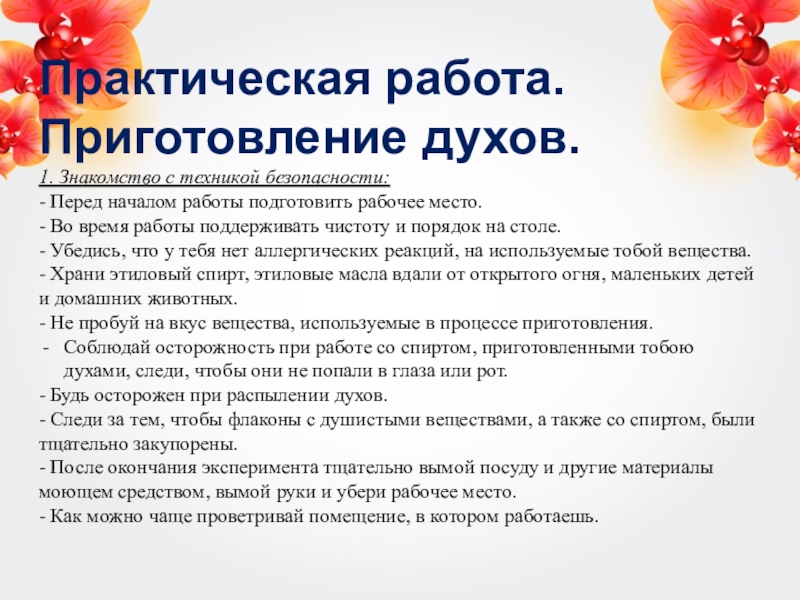 Практическая работа. Приготовление духов.

1. Знакомство с техникой безопасности:
- Перед началом работы подготовить рабочее место.
- Во время работы поддерживать чистоту и порядок на столе.
- Убедись, что у тебя нет аллергических реакций, на используемые тобой вещества.
- Храни этиловый спирт, этиловые масла вдали от открытого огня, маленьких детей и домашних животных.
- Не пробуй на вкус вещества, используемые в процессе приготовления.
- Соблюдай осторожность при работе со спиртом, приготовленными тобою духами, следи, чтобы они не попали в глаза или рот.
- Будь осторожен при распылении духов.
- Следи за тем, чтобы флаконы с душистыми веществами, а также со спиртом, были тщательно закупорены.
- После окончания эксперимента тщательно вымой посуду и другие материалы моющем средством, вымой руки и убери рабочее место.
- Как можно чаще проветривай помещение, в котором работаешь.